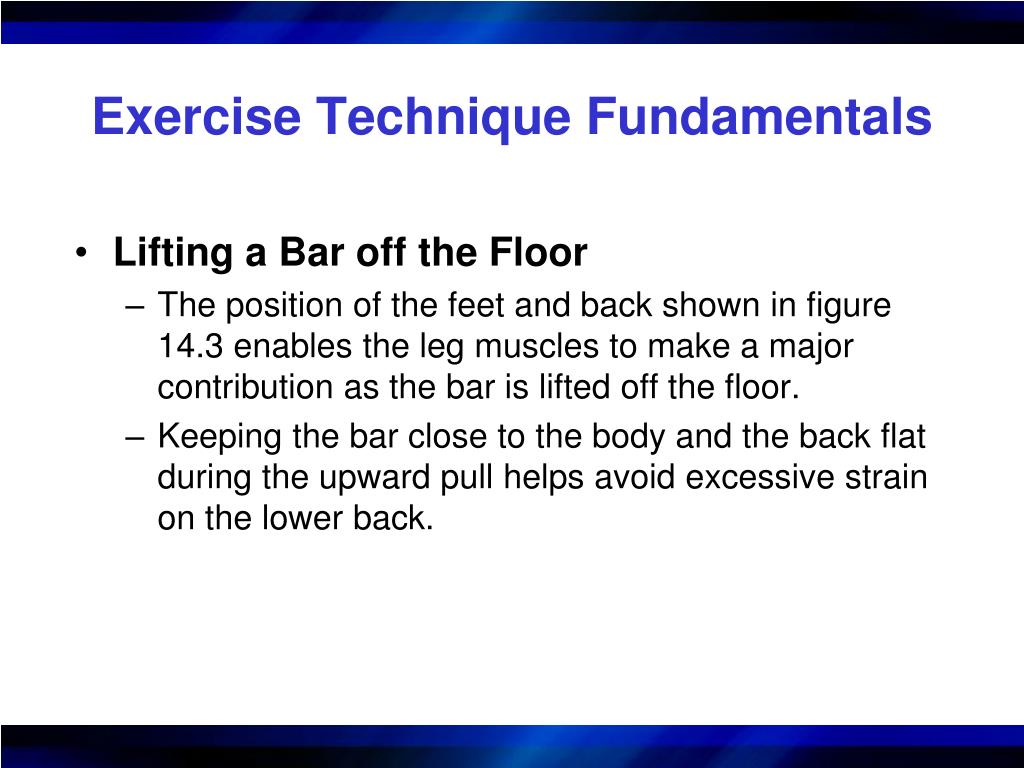 Exercise Technique Fundamentals

• Lifting a Bar off the Floor
– The position of the feet and back shown in figure 14.3 enables the leg muscles to make a major contribution as the bar is lifted off the floor.
– Keeping the bar close to the body and the back flat during the upward pull helps avoid excessive strain on the lower back.